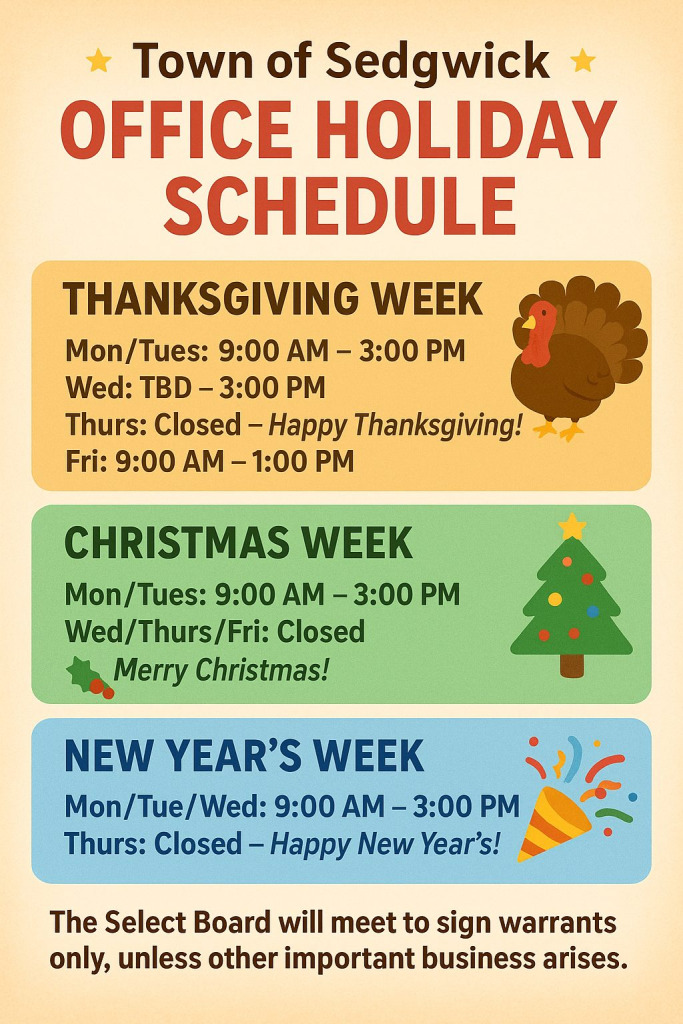 Town of Sedgwick
OFFICE HOLIDAY SCHEDULE

THANKSGIVING WEEK
Mon/Tues: 9:00 AM – 3:00 PM
Wed: TBD – 3:00 PM
Thurs: Closed – Happy Thanksgiving!
Fri: 9:00 AM – 1:00 PM

CHRISTMAS WEEK
Mon/Tues: 9:00 AM – 3:00 PM
Wed/Thurs/Fri: Closed
Merry Christmas!

NEW YEAR'S WEEK
Mon/Tue/Wed: 9:00 AM – 3:00 PM
Thurs: Closed – Happy New Year's!

The Select Board will meet to sign warrants only, unless other important business arises.